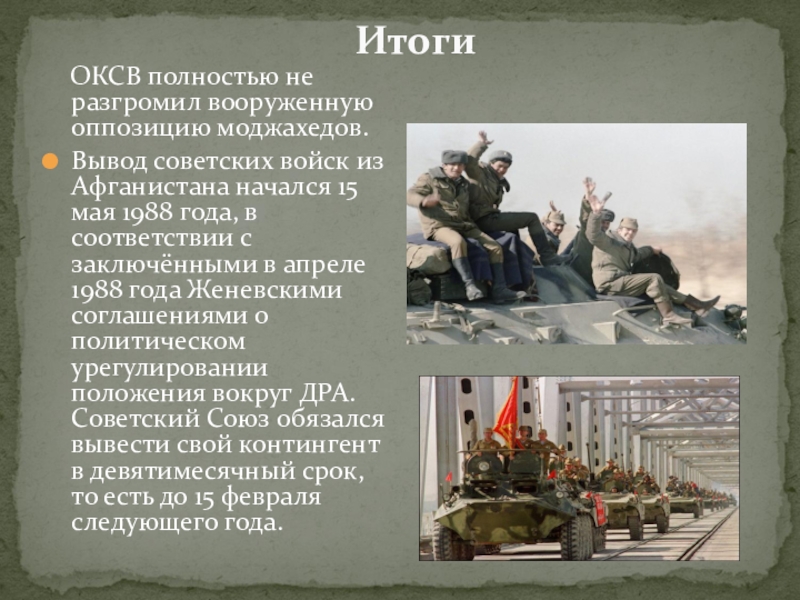 Итоги

ОКСВ полностью не разгромил вооруженную оппозицию моджахедов.

Вывод советских войск из Афганистана начался 15 мая 1988 года, в соответствии с заключёнными в апреле 1988 года Женевскими соглашениями о политическом урегулировании положения вокруг ДРА. Советский Союз обязался вывести свой контингент в девятимесячный срок, то есть до 15 февраля следующего года.